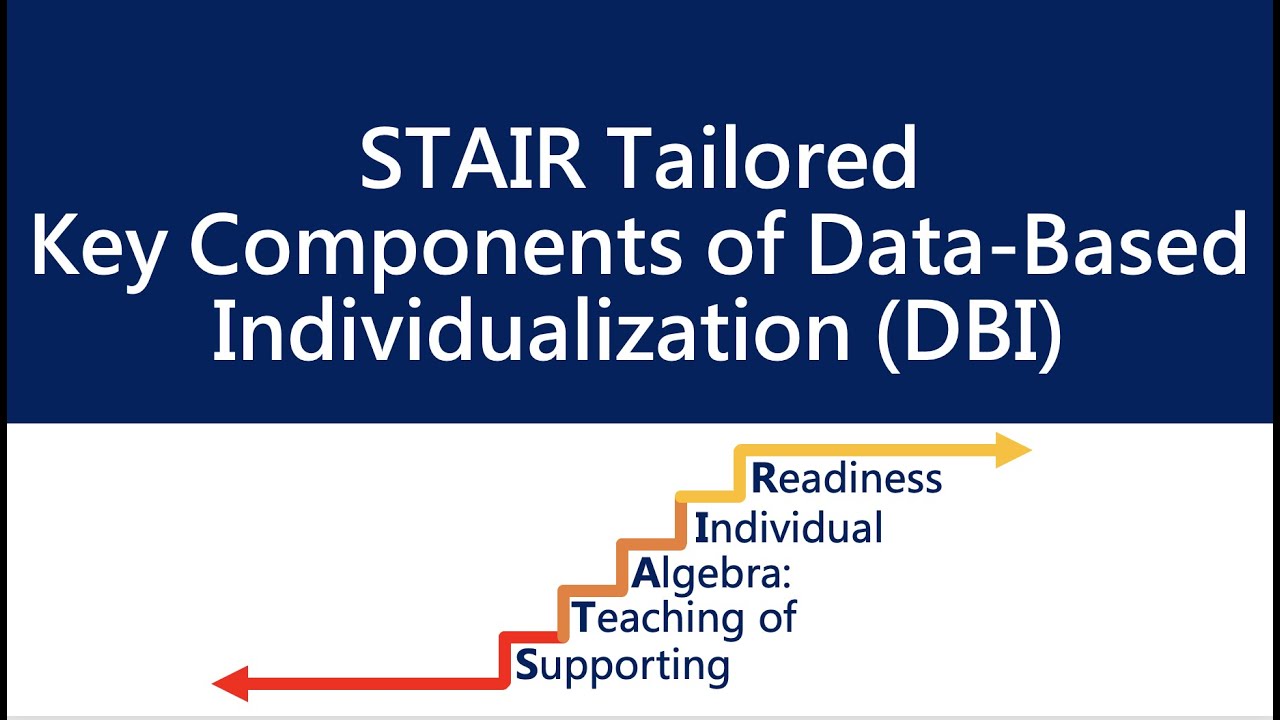 STAIR Tailored
Key Components of Data-Based Individualization (DBI)

Readiness
Individual
Algebra:
Teaching of
Supporting